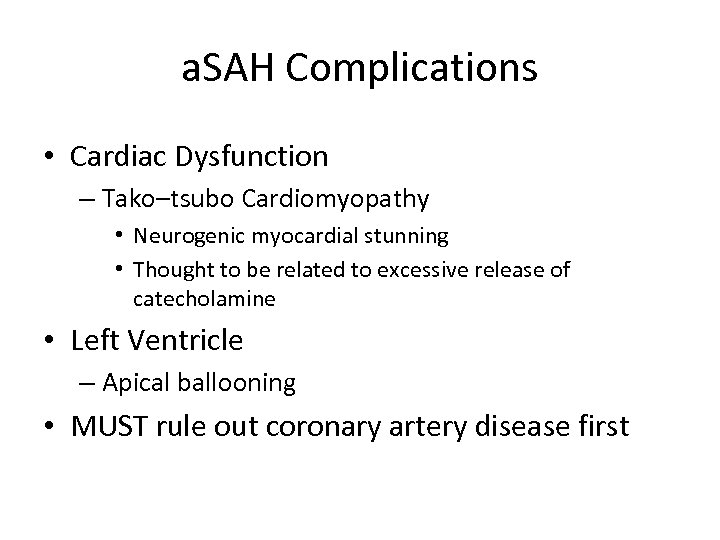 aSAH Complications

• Cardiac Dysfunction
 – Tako–tsubo Cardiomyopathy
  • Neurogenic myocardial stunning
  • Thought to be related to excessive release of catecholamine
• Left Ventricle
 – Apical ballooning
• MUST rule out coronary artery disease first